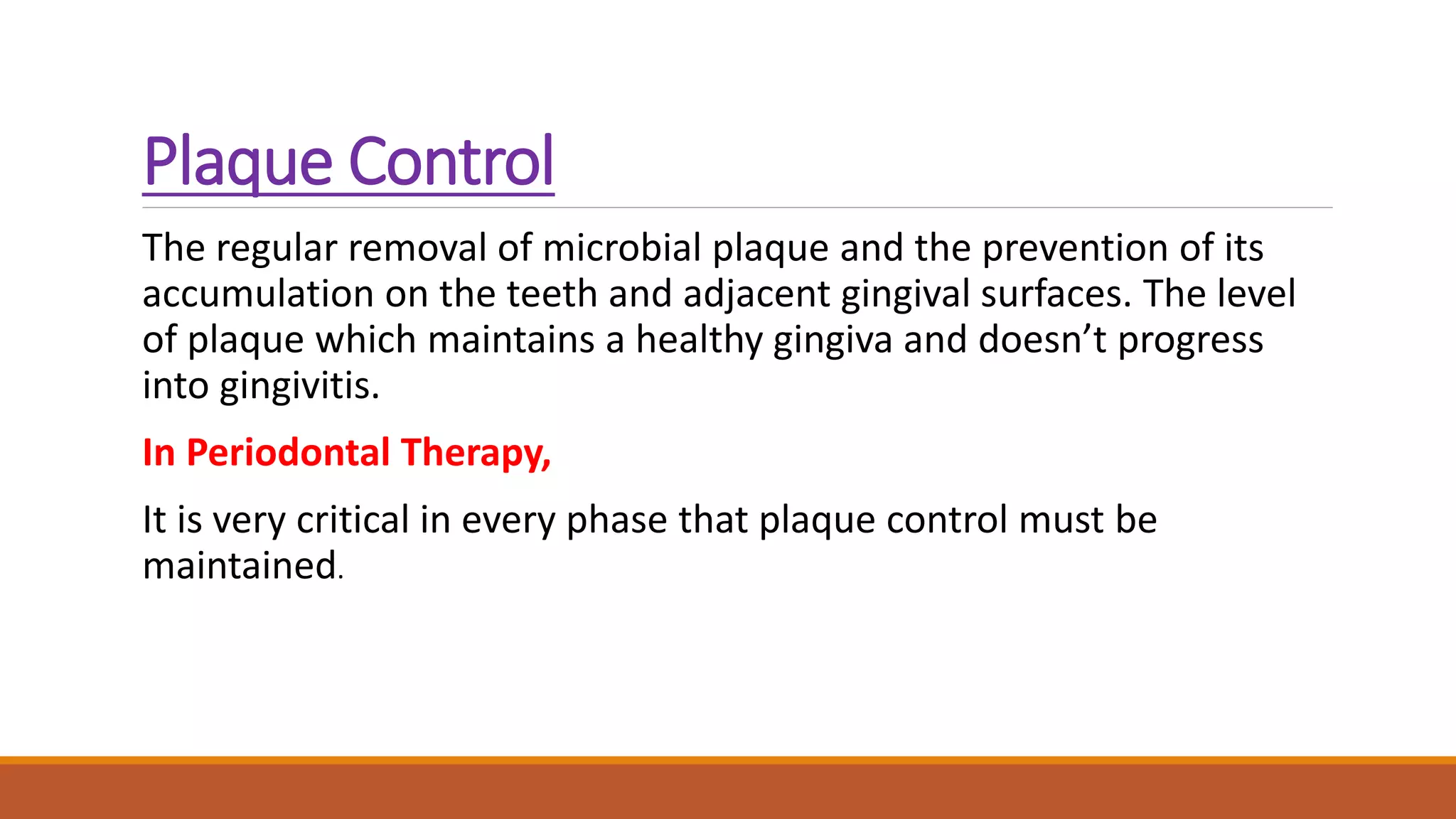 Plaque Control

The regular removal of microbial plaque and the prevention of its accumulation on the teeth and adjacent gingival surfaces. The level of plaque which maintains a healthy gingiva and doesn’t progress into gingivitis.

In Periodontal Therapy,

It is very critical in every phase that plaque control must be maintained.